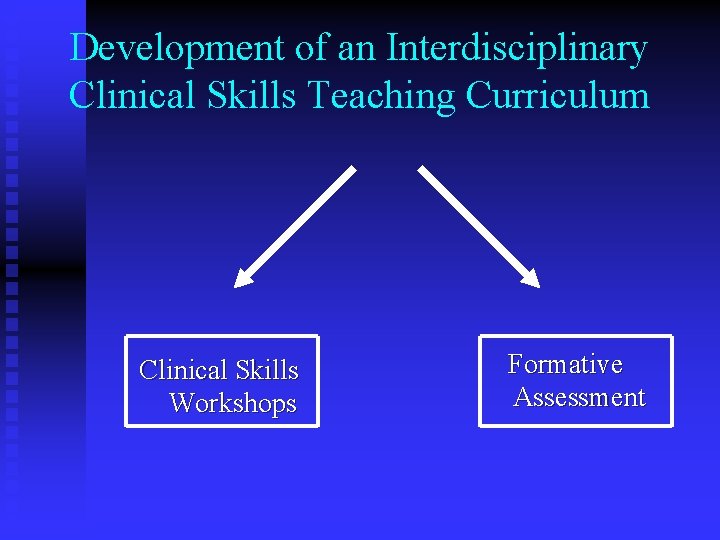 Development of an Interdisciplinary Clinical Skills Teaching Curriculum

Clinical Skills Workshops

Formative Assessment